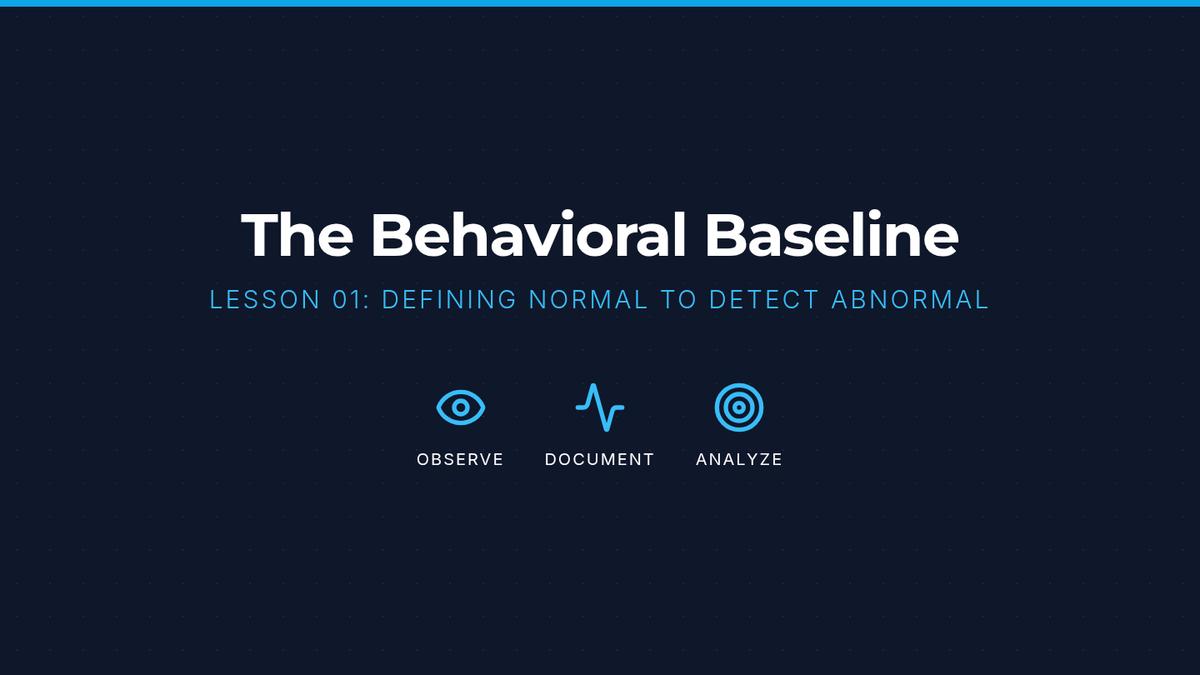 The Behavioral Baseline

LESSON 01: DEFINING NORMAL TO DETECT ABNORMAL

OBSERVE

DOCUMENT

ANALYZE